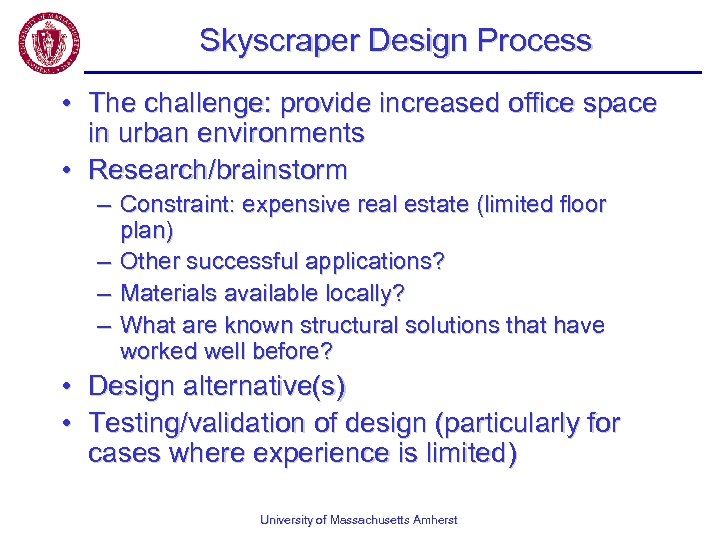 Skyscraper Design Process

• The challenge: provide increased office space in urban environments
• Research/brainstorm
– Constraint: expensive real estate (limited floor plan)
– Other successful applications?
– Materials available locally?
– What are known structural solutions that have worked well before?
• Design alternative(s)
• Testing/validation of design (particularly for cases where experience is limited)

University of Massachusetts Amherst